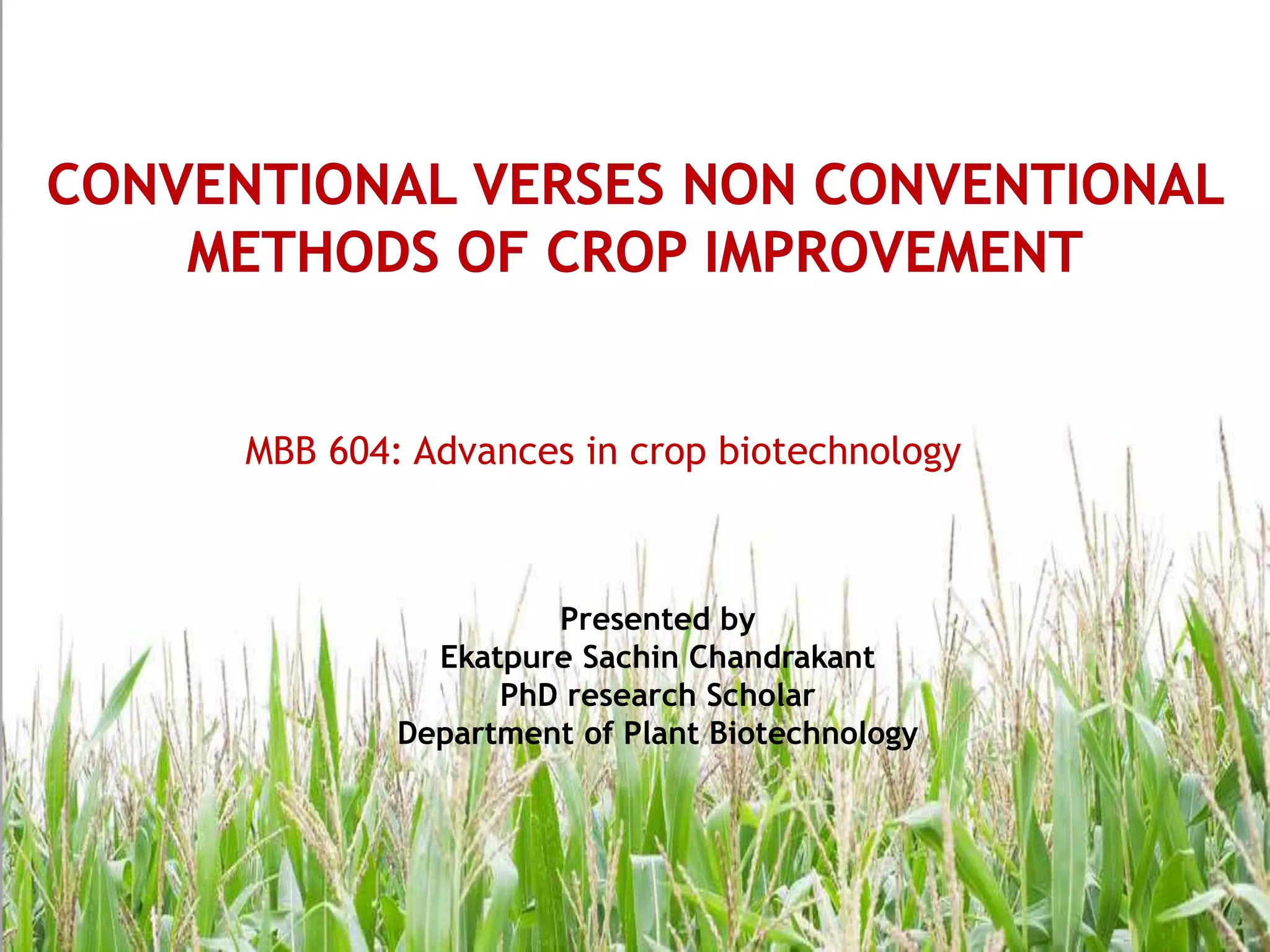 CONVENTIONAL VERSES NON CONVENTIONAL METHODS OF CROP IMPROVEMENT

MBB 604: Advances in crop biotechnology

Presented by
Ekatpure Sachin Chandrakant
PhD research Scholar
Department of Plant Biotechnology